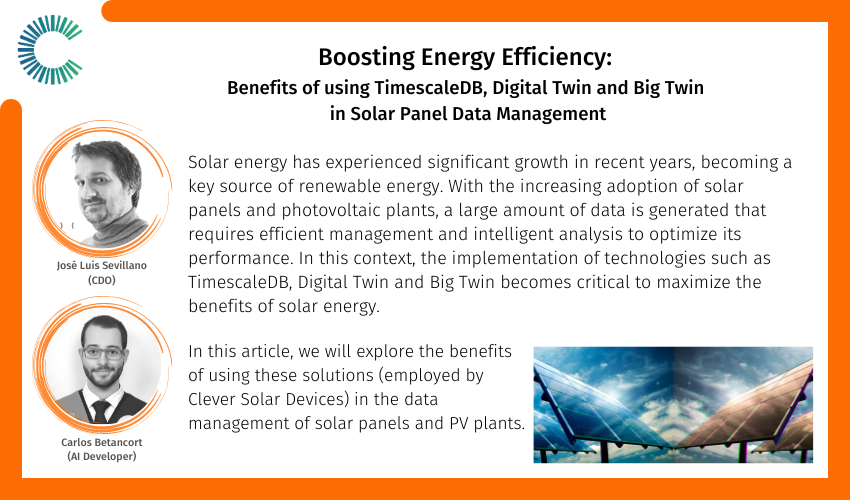 Boosting Energy Efficiency:
Benefits of using TimescaleDB, Digital Twin and Big Twin in Solar Panel Data Management

José Luis Sevillano
(CDO)

Carlos Betancort
(AI Developer)

Solar energy has experienced significant growth in recent years, becoming a key source of renewable energy. With the increasing adoption of solar panels and photovoltaic plants, a large amount of data is generated that requires efficient management and intelligent analysis to optimize its performance. In this context, the implementation of technologies such as TimescaleDB, Digital Twin and Big Twin becomes critical to maximize the benefits of solar energy.

In this article, we will explore the benefits of using these solutions (employed by Clever Solar Devices) in the data management of solar panels and PV plants.